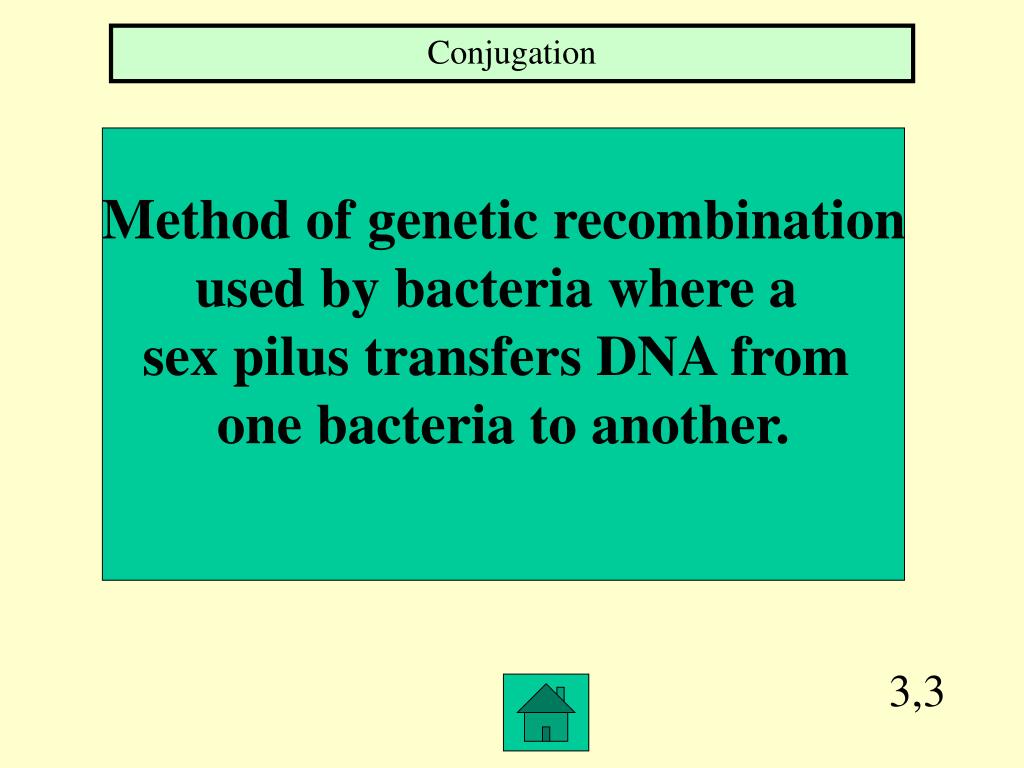 Conjugation

Method of genetic recombination used by bacteria where a sex pilus transfers DNA from one bacteria to another.

3,3